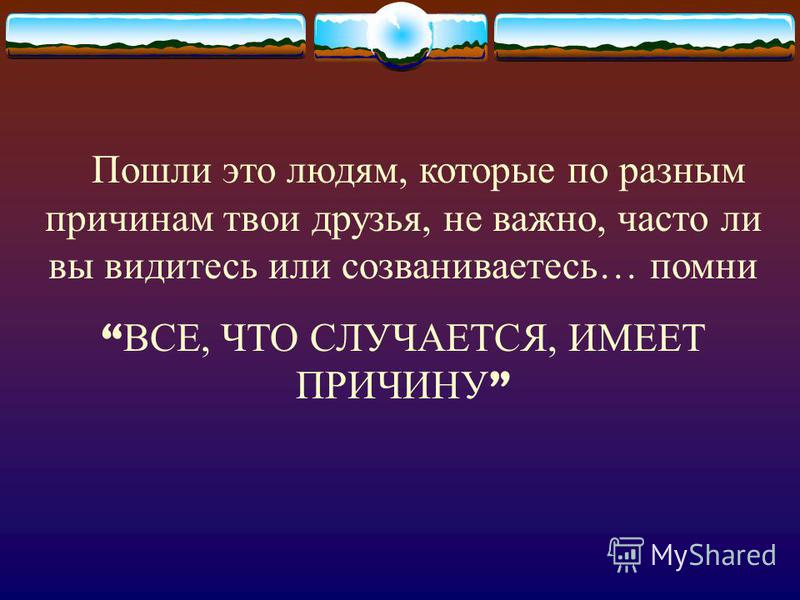 Пошли это людям, которые по разным причинам твои друзья, не важно, часто ли вы видитесь или созваниваетесь… помни

“ВСЕ, ЧТО СЛУЧАЕТСЯ, ИМЕЕТ ПРИЧИНУ”

MyShared